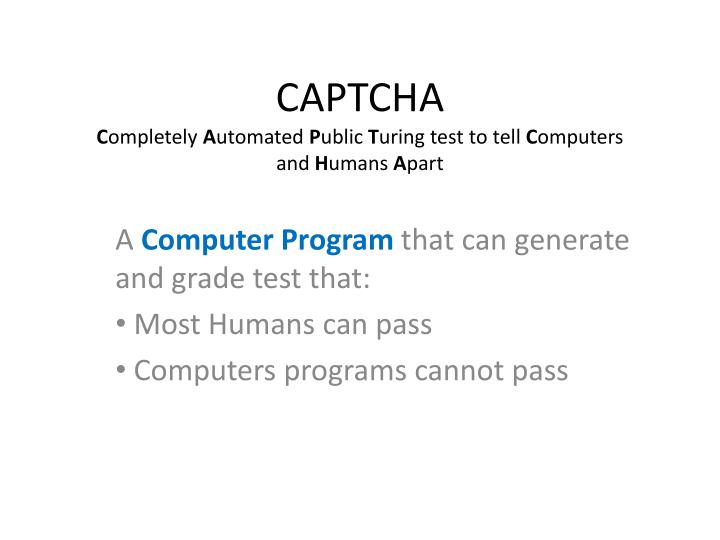 CAPTCHA
Completely Automated Public Turing test to tell Computers and Humans Apart

A Computer Program that can generate and grade test that:

• Most Humans can pass
• Computers programs cannot pass